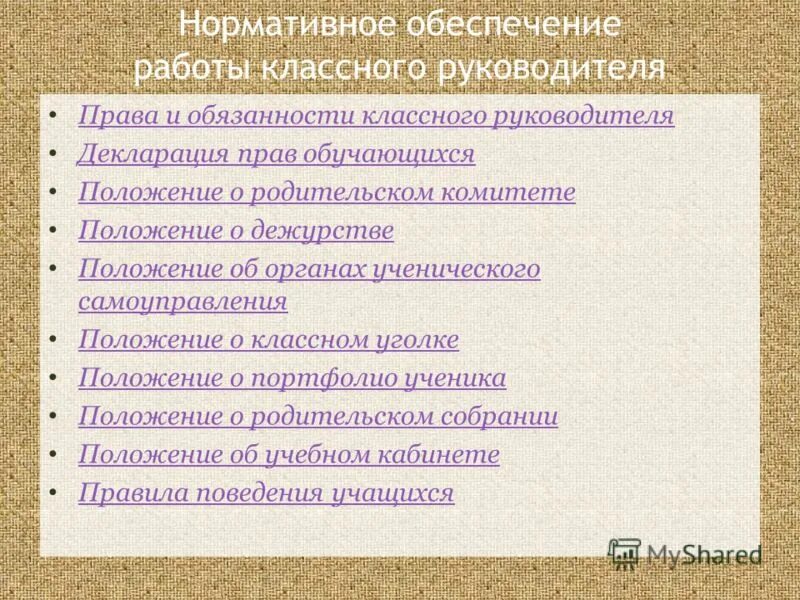 Нормативное обеспечение работы классного руководителя

• Права и обязанности классного руководителя
• Декларация прав обучающихся
• Положение о родительском комитете
• Положение о дежурстве
• Положение об органах ученического самоуправления
• Положение о классном уголке
• Положение о портфолио ученика
• Положение о родительском собрании
• Положение об учебном кабинете
• Правила поведения учащихся

MyShared